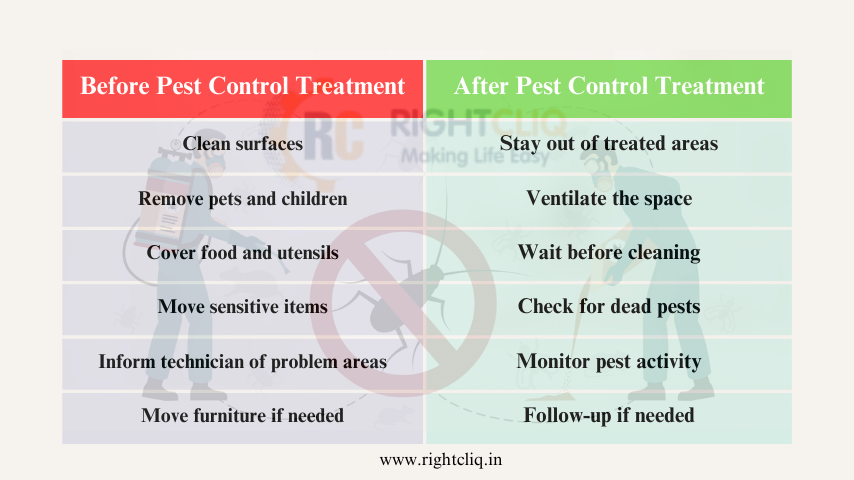 | Before Pest Control Treatment | After Pest Control Treatment |
|---|---|
| Clean surfaces | Stay out of treated areas |
| Remove pets and children | Ventilate the space |
| Cover food and utensils | Wait before cleaning |
| Move sensitive items | Check for dead pests |
| Inform technician of problem areas | Monitor pest activity |
| Move furniture if needed | Follow-up if needed |

RC RIGHTCLIQ
Making Life Easy

www.rightcliq.in